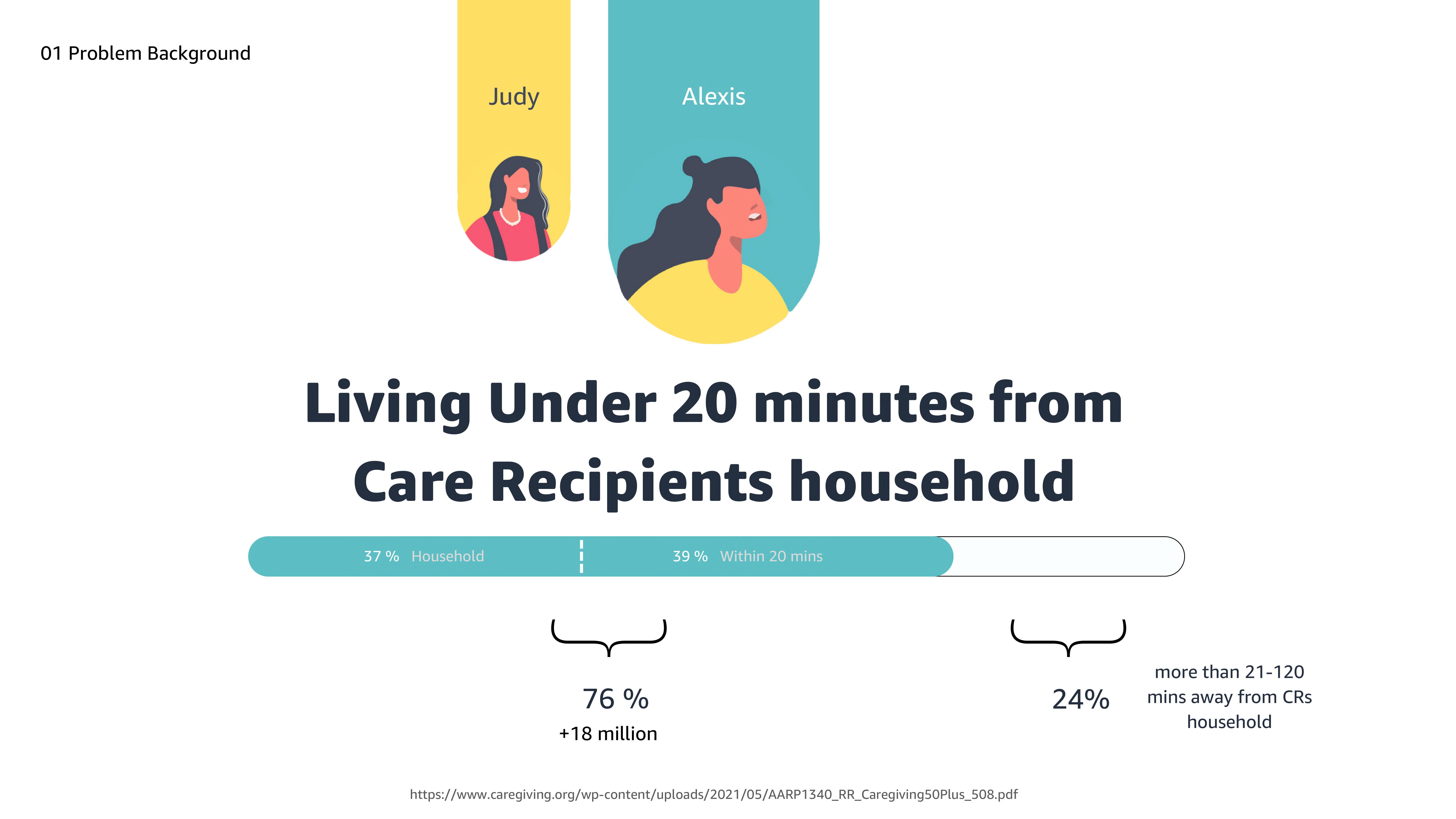 01 Problem Background

Judy

Alexis

Living Under 20 minutes from Care Recipients household

37 % Household

39 % Within 20 mins

76 %
+18 million

24%

more than 21-120 mins away from CRs household

https://www.caregiving.org/wp-content/uploads/2021/05/AARP1340_RR_Caregiving50Plus_508.pdf